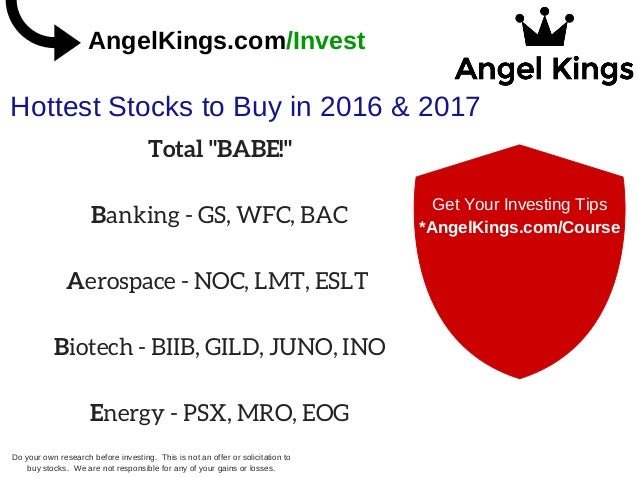 AngelKings.com/Invest

Angel Kings

Hottest Stocks to Buy in 2016 & 2017

Total "BABE!"

Banking - GS, WFC, BAC

Aerospace - NOC, LMT, ESLT

Biotech - BIIB, GILD, JUNO, INO

Energy - PSX, MRO, EOG

Get Your Investing Tips
*AngelKings.com/Course

Do your own research before investing. This is not an offer or solicitation to buy stocks. We are not responsible for any of your gains or losses.